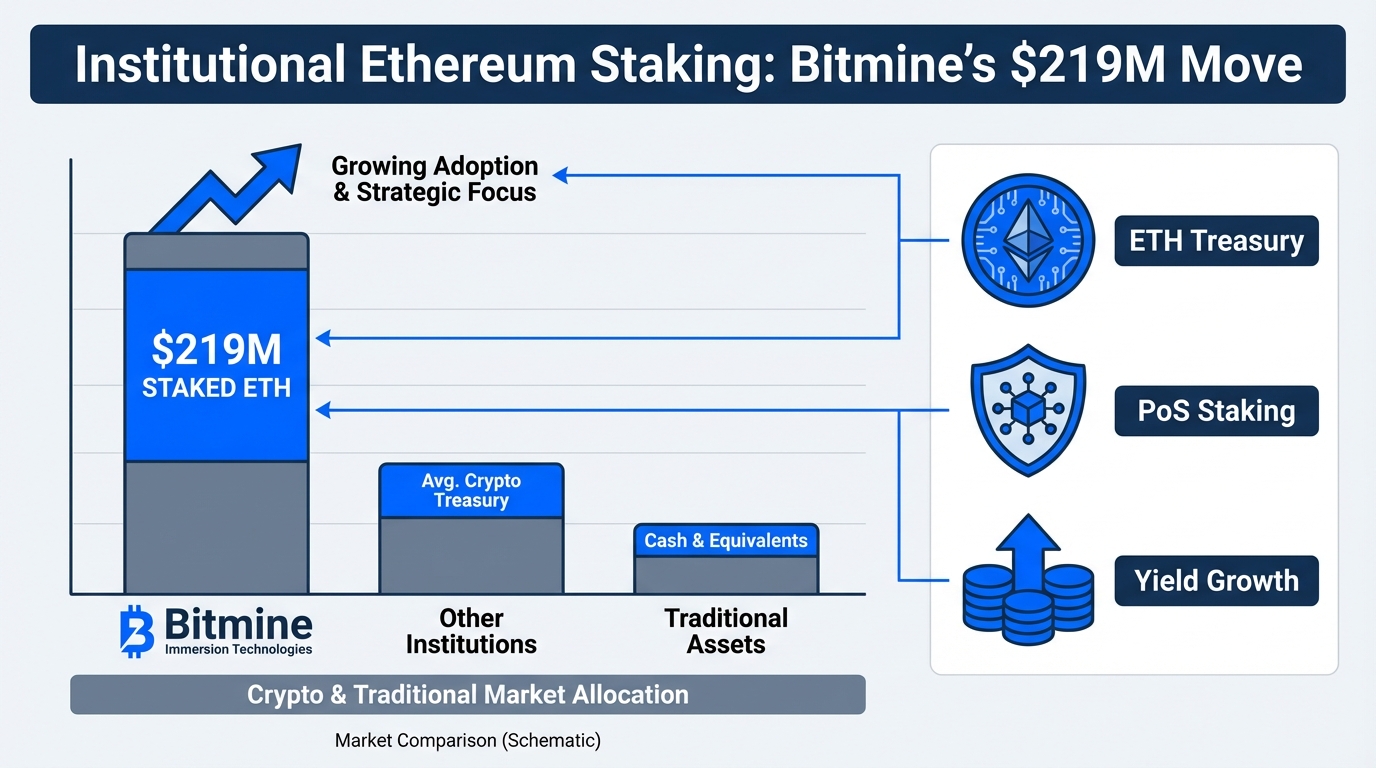 Institutional Ethereum Staking: Bitmine's $219M Move

Growing Adoption & Strategic Focus

$219M STAKED ETH

Avg. Crypto Treasury

Cash & Equivalents

Bitmine
Immersion Technologies

Other Institutions

Traditional Assets

Crypto & Traditional Market Allocation

Market Comparison (Schematic)

ETH Treasury

PoS Staking

Yield Growth